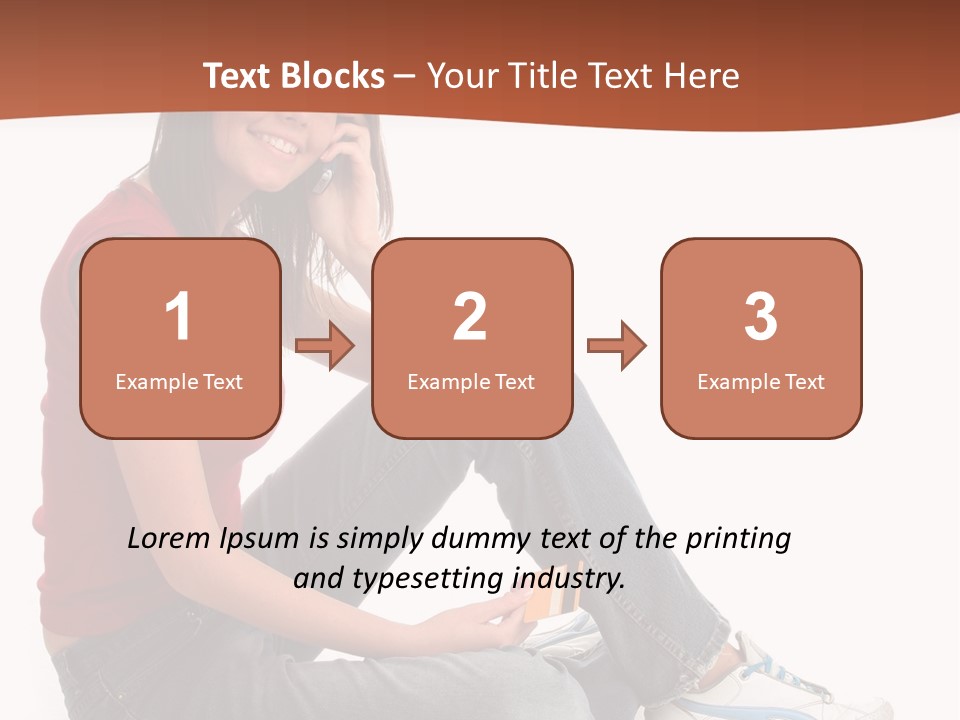 Text Blocks – Your Title Text Here

1
Example Text

2
Example Text

3
Example Text

Lorem Ipsum is simply dummy text of the printing and typesetting industry.